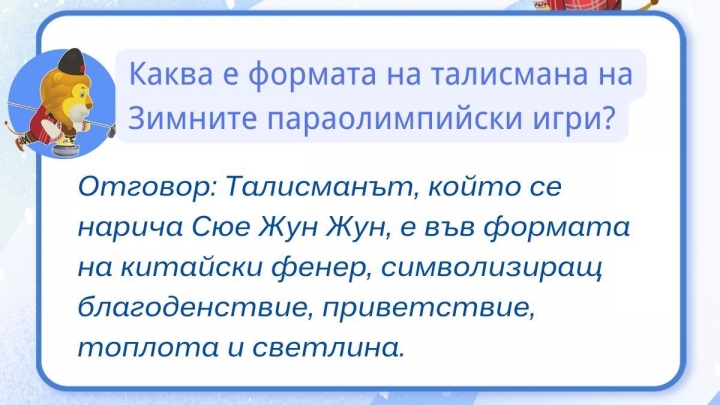 Каква е формата на талисмана на Зимните параолимпийски игри?

Отговор: Талисманът, който се нарича Сюе Жун Жун, е във формата на китайски фенер, символизиращ благоденствие, приветствие, топлота и светлина.